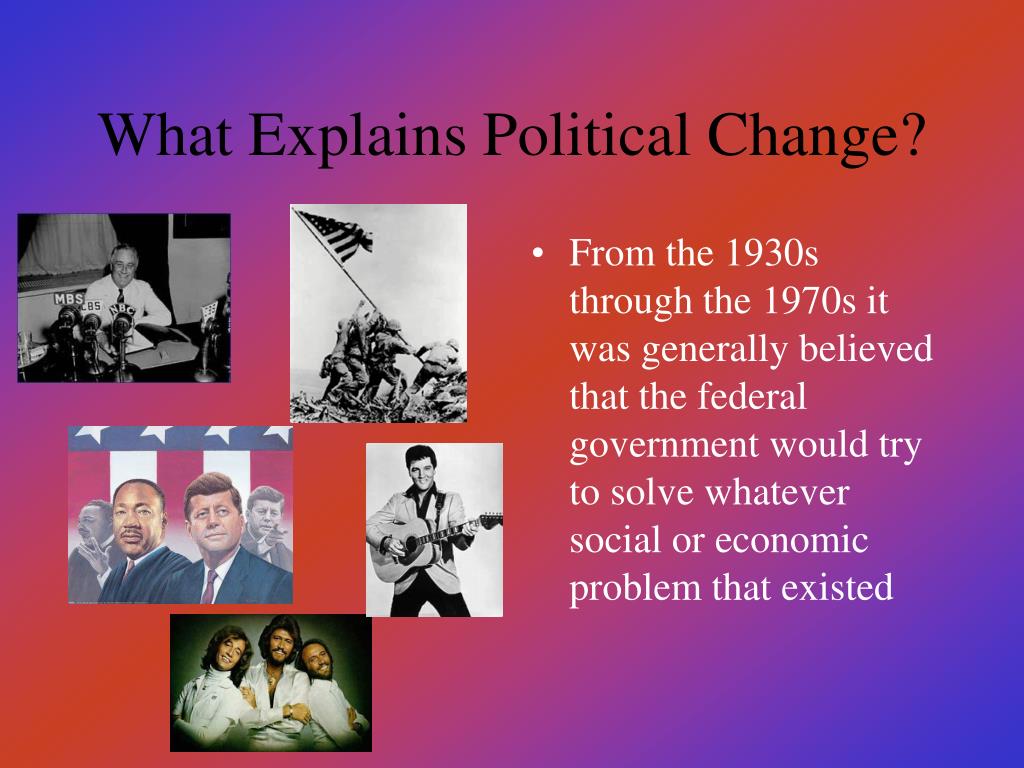 What Explains Political Change?

MBS
CBS
NBC

• From the 1930s through the 1970s it was generally believed that the federal government would try to solve whatever social or economic problem that existed